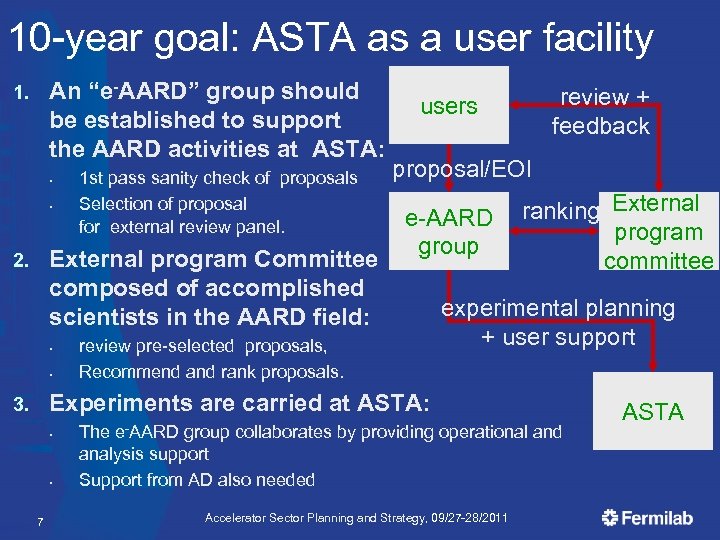 10-year goal: ASTA as a user facility

1. An "e$^-$AARD" group should be established to support the AARD activities at ASTA:
- 1st pass sanity check of proposals
- Selection of proposal for external review panel.

2. External program Committee composed of accomplished scientists in the AARD field:
- review pre-selected proposals,
- Recommend and rank proposals.

3. Experiments are carried at ASTA:
- The e$^-$AARD group collaborates by providing operational and analysis support
- Support from AD also needed

users

review + feedback

proposal/EOI

e-AARD group

ranking

External program committee

experimental planning + user support

ASTA

7

Accelerator Sector Planning and Strategy, 09/27-28/2011

Fermilab